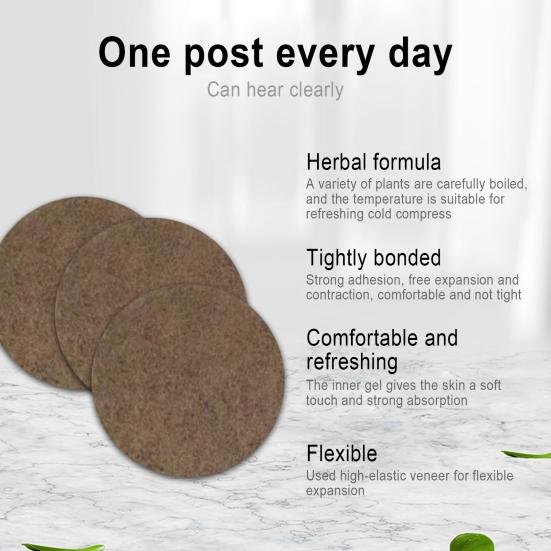 One post every day
Can hear clearly

Herbal formula
A variety of plants are carefully boiled, and the temperature is suitable for refreshing cold compress

Tightly bonded
Strong adhesion, free expansion and contraction, comfortable and not tight

Comfortable and refreshing
The inner gel gives the skin a soft touch and strong absorption

Flexible
Used high-elastic veneer for flexible expansion